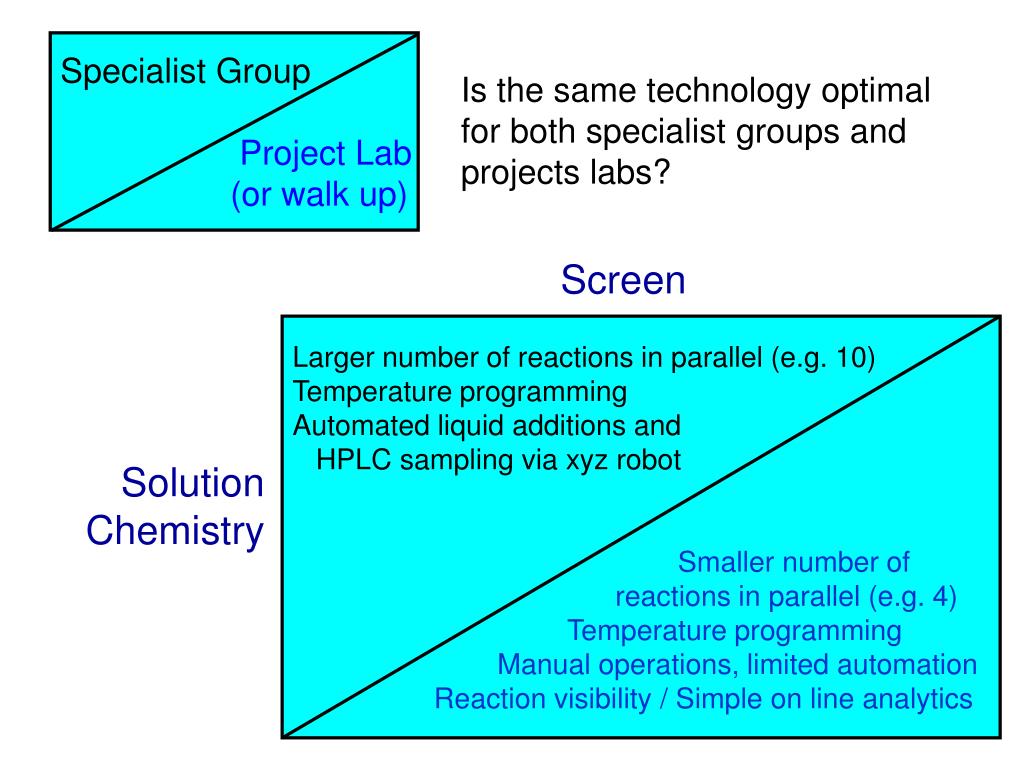 Specialist Group

Project Lab
(or walk up)

Is the same technology optimal for both specialist groups and projects labs?

Screen

Solution
Chemistry

Larger number of reactions in parallel (e.g. 10)
Temperature programming
Automated liquid additions and
HPLC sampling via xyz robot

Smaller number of
reactions in parallel (e.g. 4)
Temperature programming
Manual operations, limited automation
Reaction visibility / Simple on line analytics